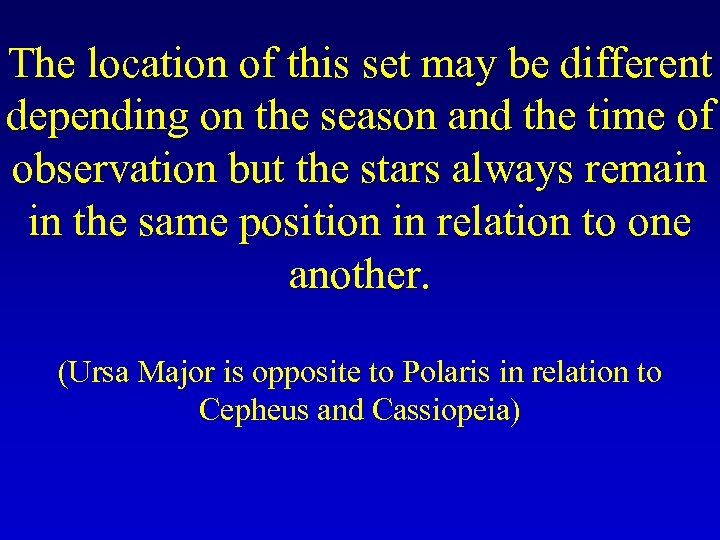 The location of this set may be different depending on the season and the time of observation but the stars always remain in the same position in relation to one another.

(Ursa Major is opposite to Polaris in relation to Cepheus and Cassiopeia)